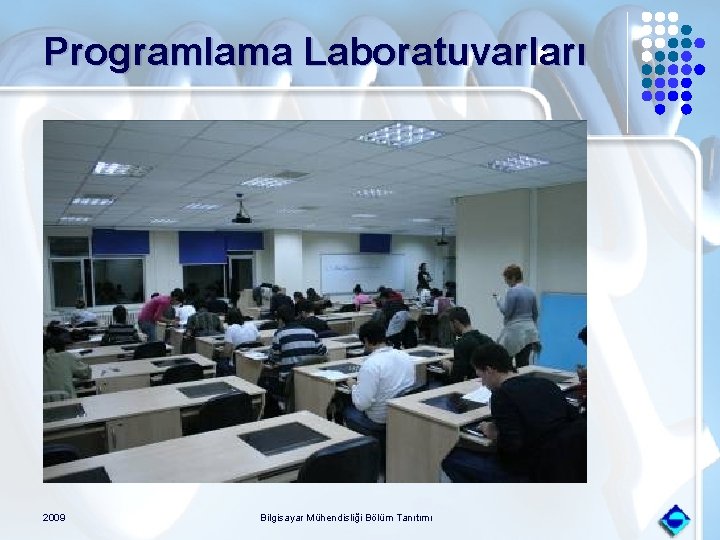 Programlama Laboratuvarları

2009

Bilgisayar Mühendisliği Bölüm Tanıtımı